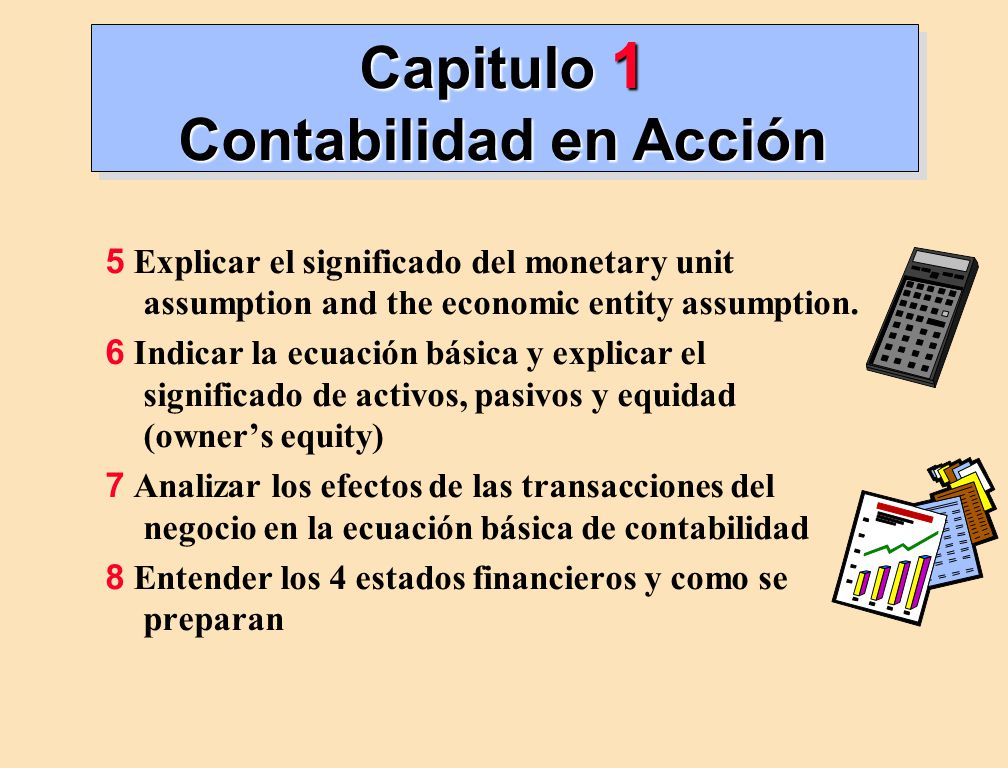 Capitulo 1
Contabilidad en Acción

5 Explicar el significado del monetary unit assumption and the economic entity assumption.

6 Indicar la ecuación básica y explicar el significado de activos, pasivos y equidad (owner's equity)

7 Analizar los efectos de las transacciones del negocio en la ecuación básica de contabilidad

8 Entender los 4 estados financieros y como se preparan